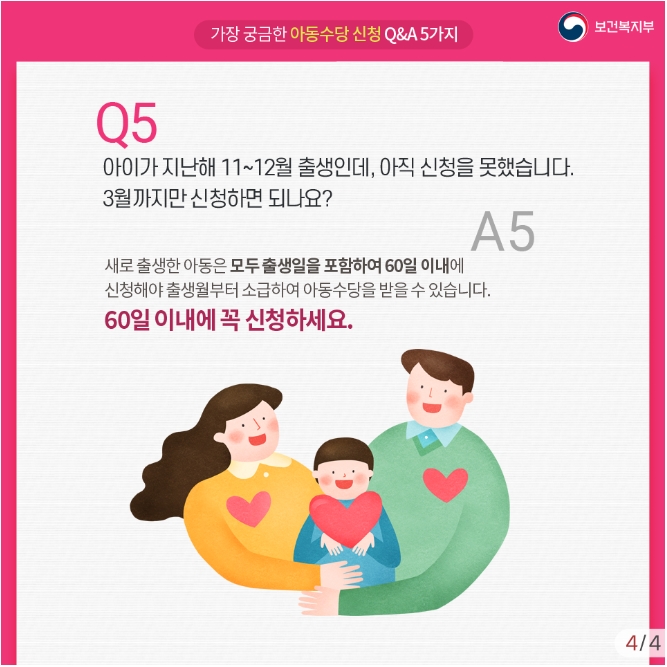 가장 궁금한 아동수당 신청 Q&A 5가지

보건복지부

Q5

아이가 지난해 11~12월 출생인데, 아직 신청을 못했습니다. 3월까지만 신청하면 되나요?

A5

새로 출생한 아동은 모두 출생일을 포함하여 60일 이내에 신청해야 출생월부터 소급하여 아동수당을 받을 수 있습니다.

60일 이내에 꼭 신청하세요.

4/4